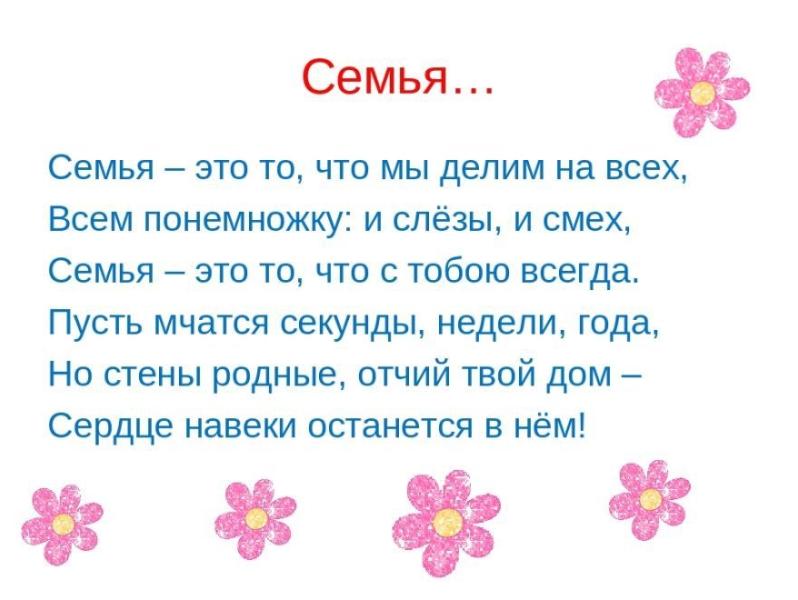 Семья…

Семья – это то, что мы делим на всех,
Всем понемножку: и слёзы, и смех,
Семья – это то, что с тобою всегда.
Пусть мчатся секунды, недели, года,
Но стены родные, отчий твой дом –
Сердце навеки останется в нём!